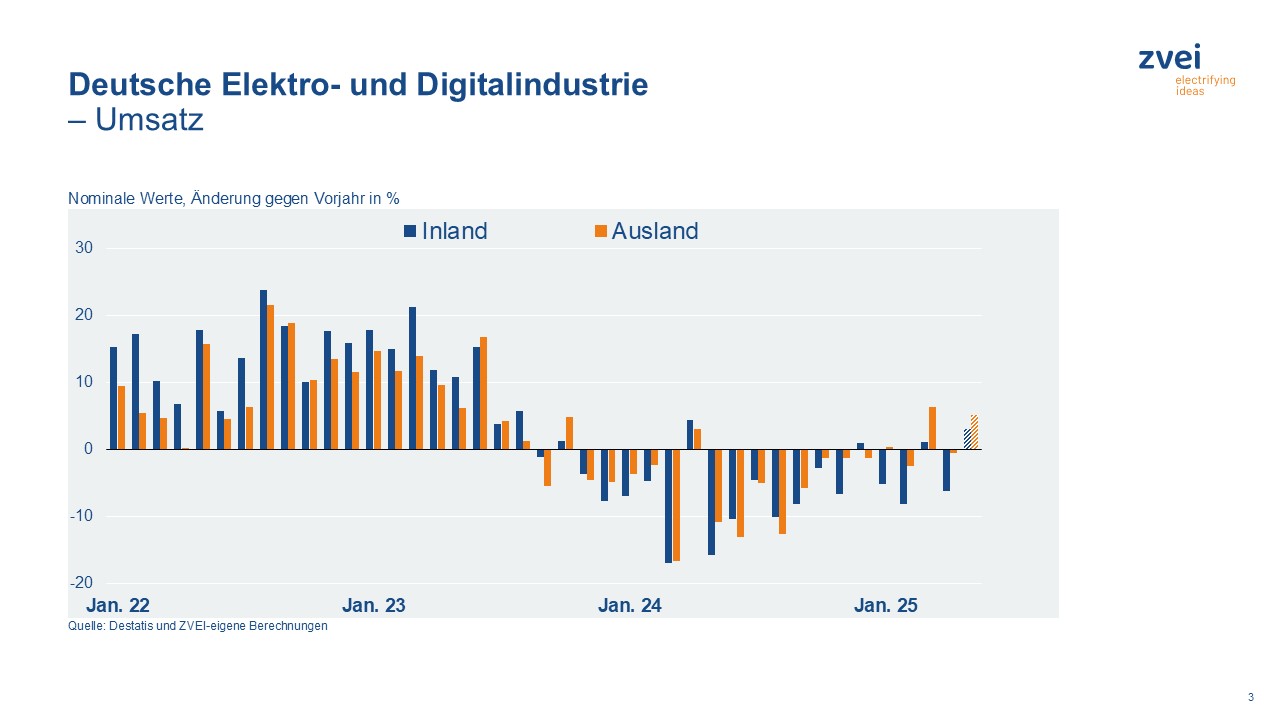 Deutsche Elektro- und Digitalindustrie
– Umsatz

zvei
electrifying ideas

Nominale Werte, Änderung gegen Vorjahr in %

Inland
Ausland

30
20
10
0
-10
-20

Jan. 22
Jan. 23
Jan. 24
Jan. 25

Quelle: Destatis und ZVEI-eigene Berechnungen

3